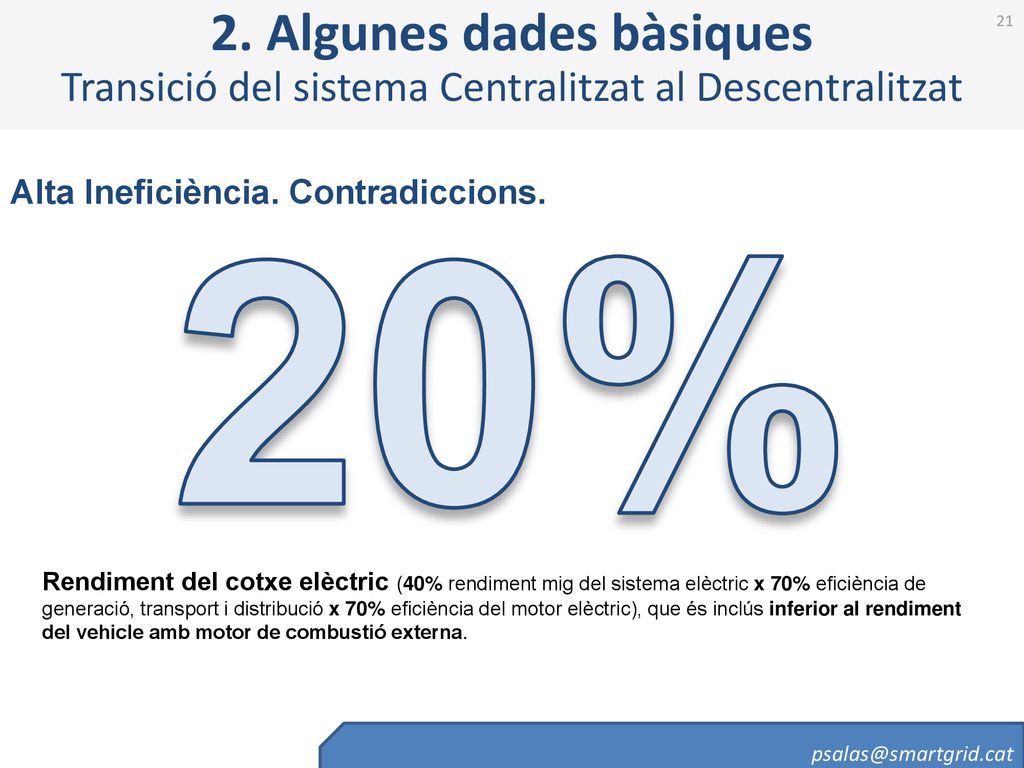 2. Algunes dades bàsiques
Transició del sistema Centralitzat al Descentralitzat

21

Alta Ineficiència. Contradiccions.

20%

Rendiment del cotxe elèctric (40% rendiment mig del sistema elèctric x 70% eficiència de generació, transport i distribució x 70% eficiència del motor elèctric), que és inclús inferior al rendiment del vehicle amb motor de combustió externa.

psalas@smartgrid.cat